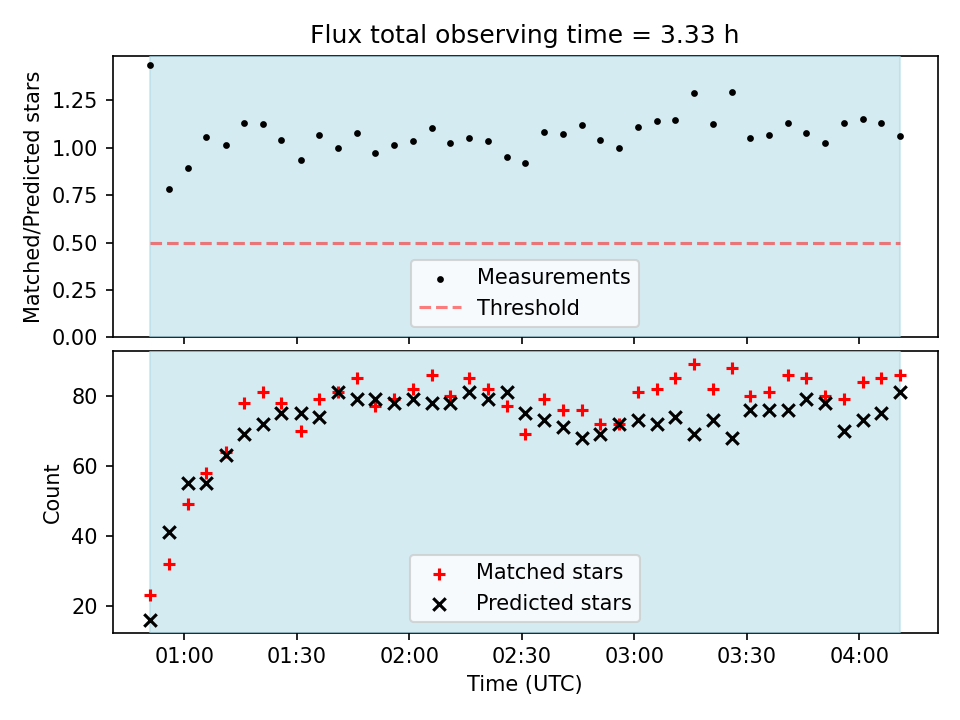 Flux total observing time = 3.33 h

Matched/Predicted stars

1.25
1.00
0.75
0.50
0.25
0.00

Measurements
Threshold

Count

80
60
40
20

Matched stars
Predicted stars

01:00 01:30 02:00 02:30 03:00 03:30 04:00

Time (UTC)